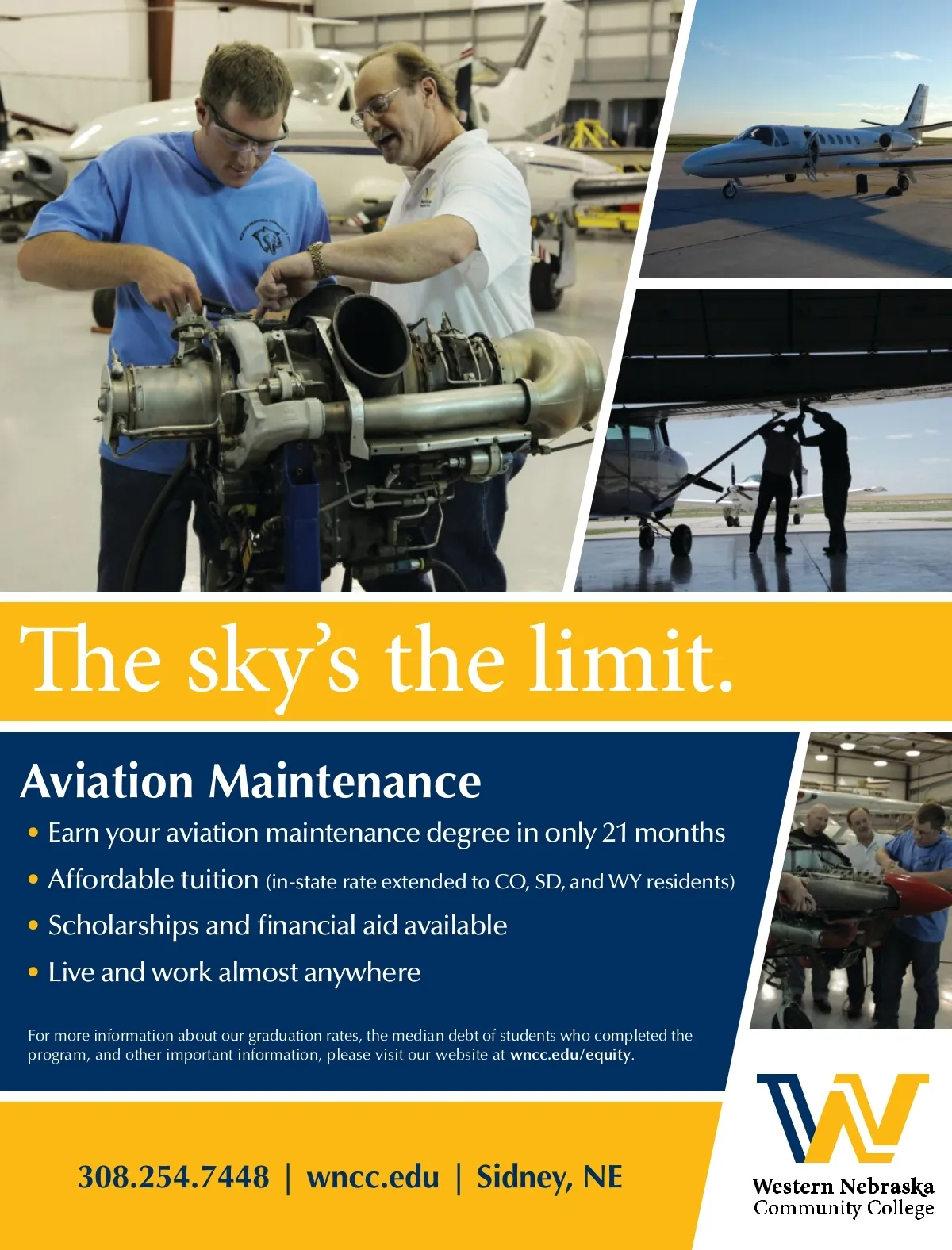 The sky's the limit.

Aviation Maintenance

• Earn your aviation maintenance degree in only 21 months
• Affordable tuition (in-state rate extended to CO, SD, and WY residents)
• Scholarships and financial aid available
• Live and work almost anywhere

For more information about our graduation rates, the median debt of students who completed the program, and other important information, please visit our website at wncc.edu/equity.

308.254.7448 | wncc.edu | Sidney, NE

Western Nebraska Community College